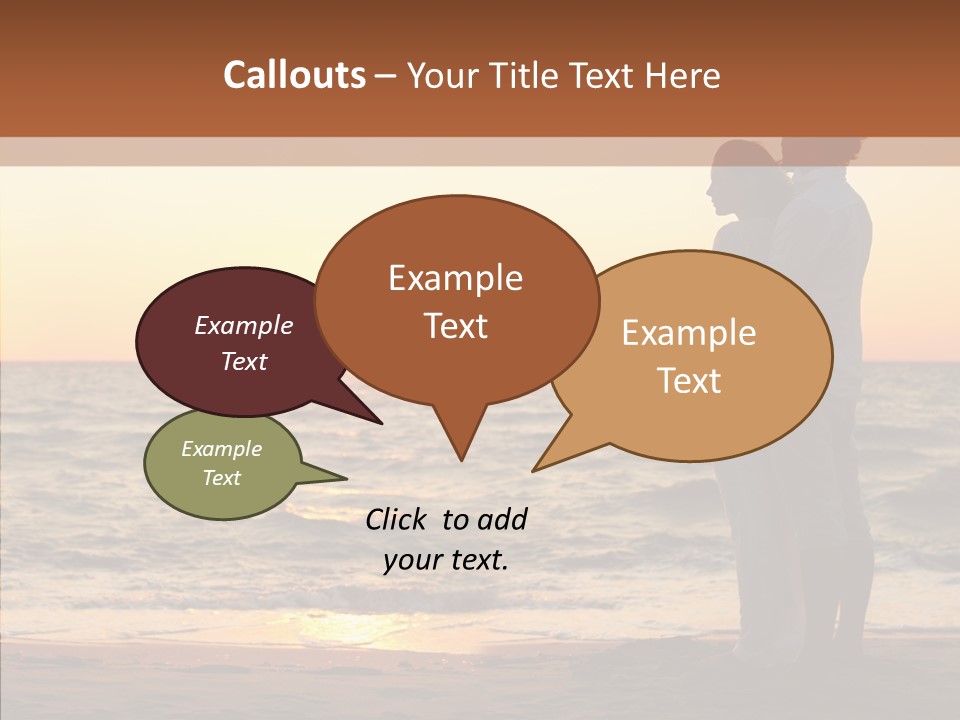 Callouts – Your Title Text Here

Example Text

Example Text

Example Text

Example Text

Click to add your text.